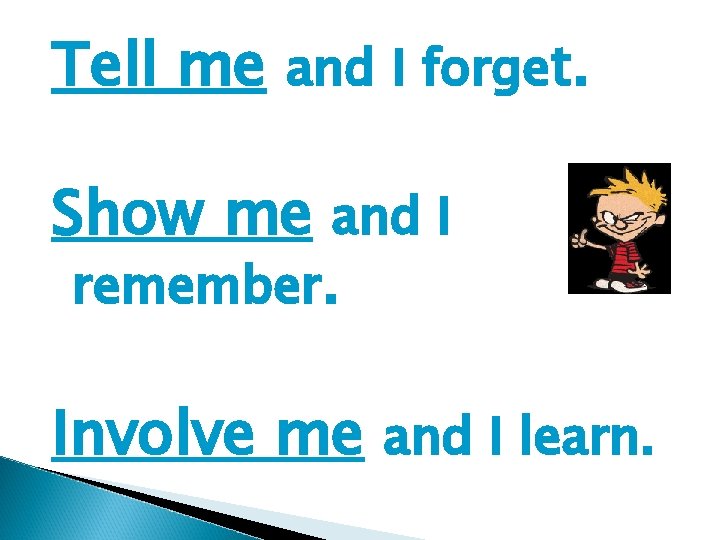 Tell me and I forget.

Show me and I remember.

Involve me and I learn.